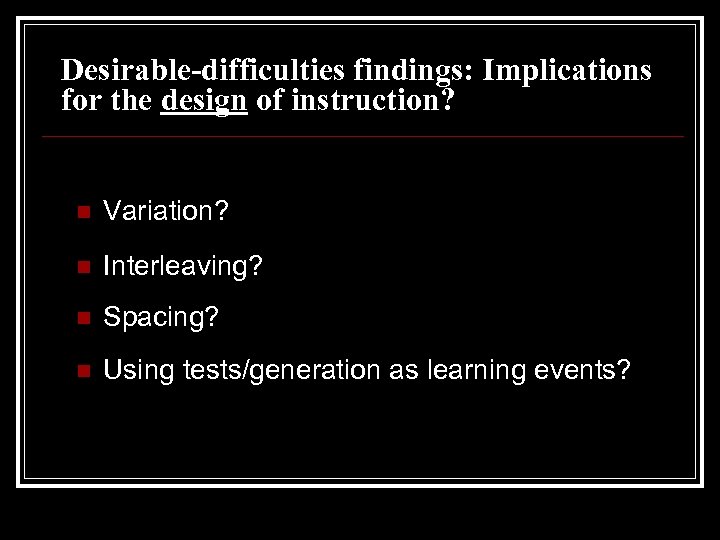 Desirable-difficulties findings: Implications for the design of instruction?

- Variation?
- Interleaving?
- Spacing?
- Using tests/generation as learning events?